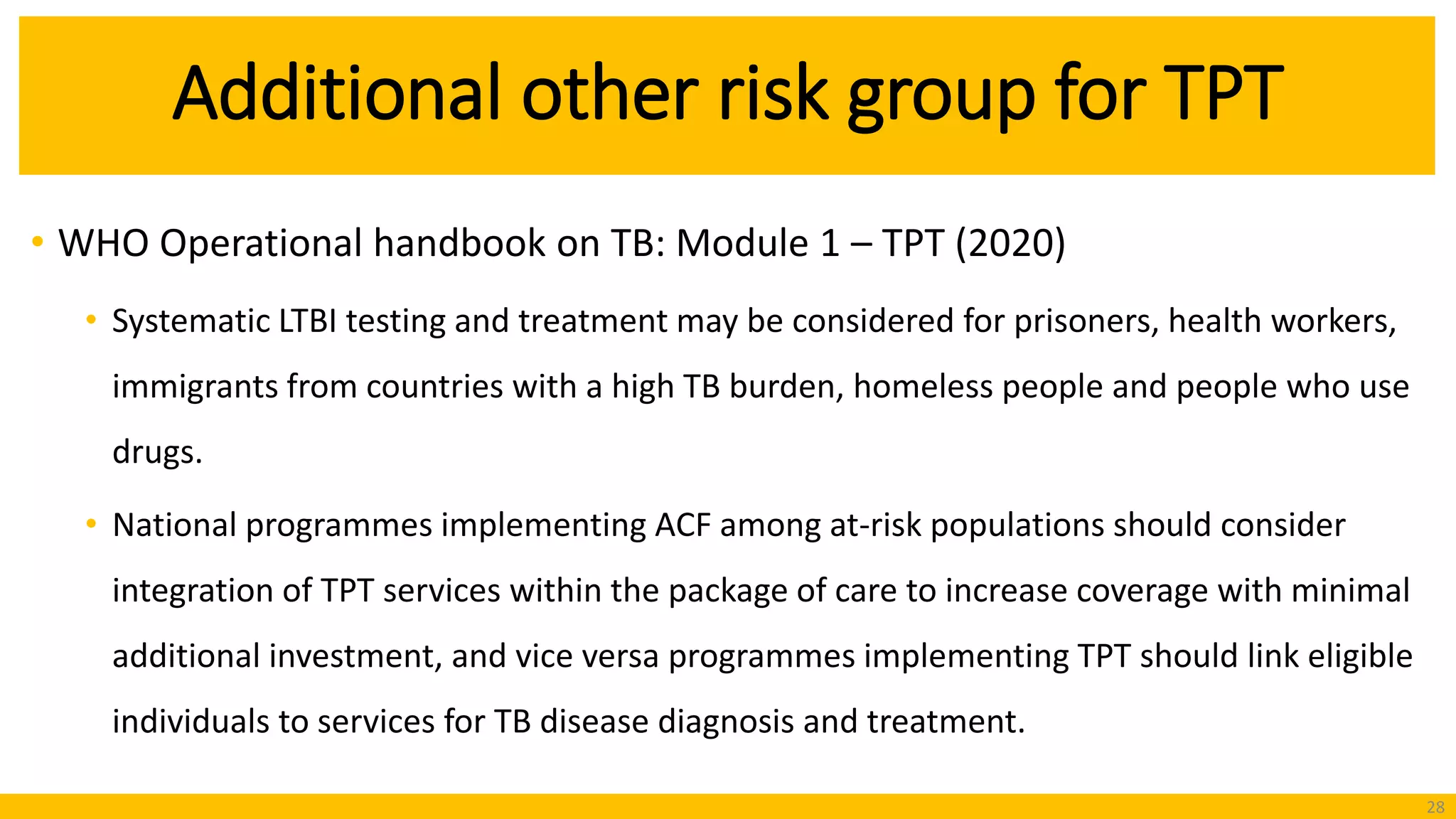 Additional other risk group for TPT

• WHO Operational handbook on TB: Module 1 – TPT (2020)

• Systematic LTBI testing and treatment may be considered for prisoners, health workers, immigrants from countries with a high TB burden, homeless people and people who use drugs.

• National programmes implementing ACF among at-risk populations should consider integration of TPT services within the package of care to increase coverage with minimal additional investment, and vice versa programmes implementing TPT should link eligible individuals to services for TB disease diagnosis and treatment.

28